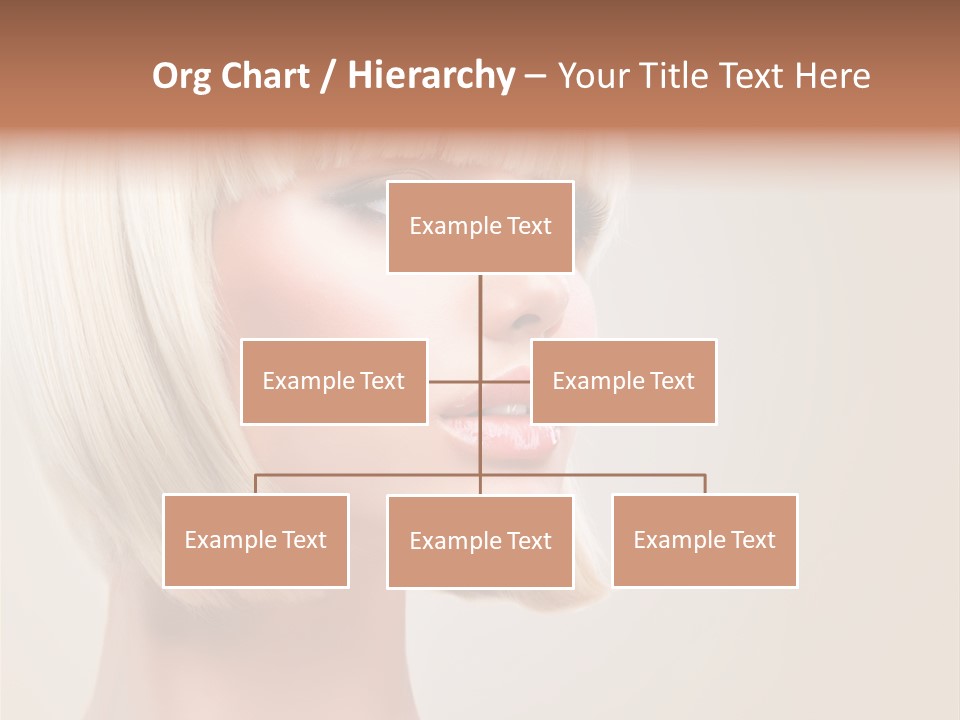 Org Chart / Hierarchy – Your Title Text Here

Example Text

Example Text

Example Text

Example Text

Example Text

Example Text